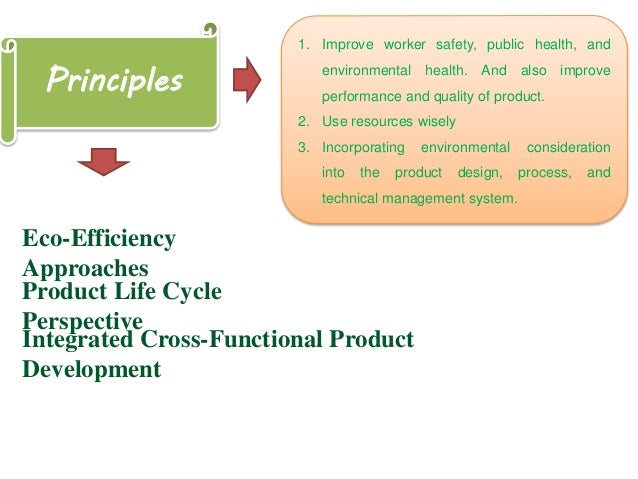 Principles

1. Improve worker safety, public health, and environmental health. And also improve performance and quality of product.
2. Use resources wisely
3. Incorporating environmental consideration into the product design, process, and technical management system.

Eco-Efficiency Approaches
Product Life Cycle Perspective
Integrated Cross-Functional Product Development